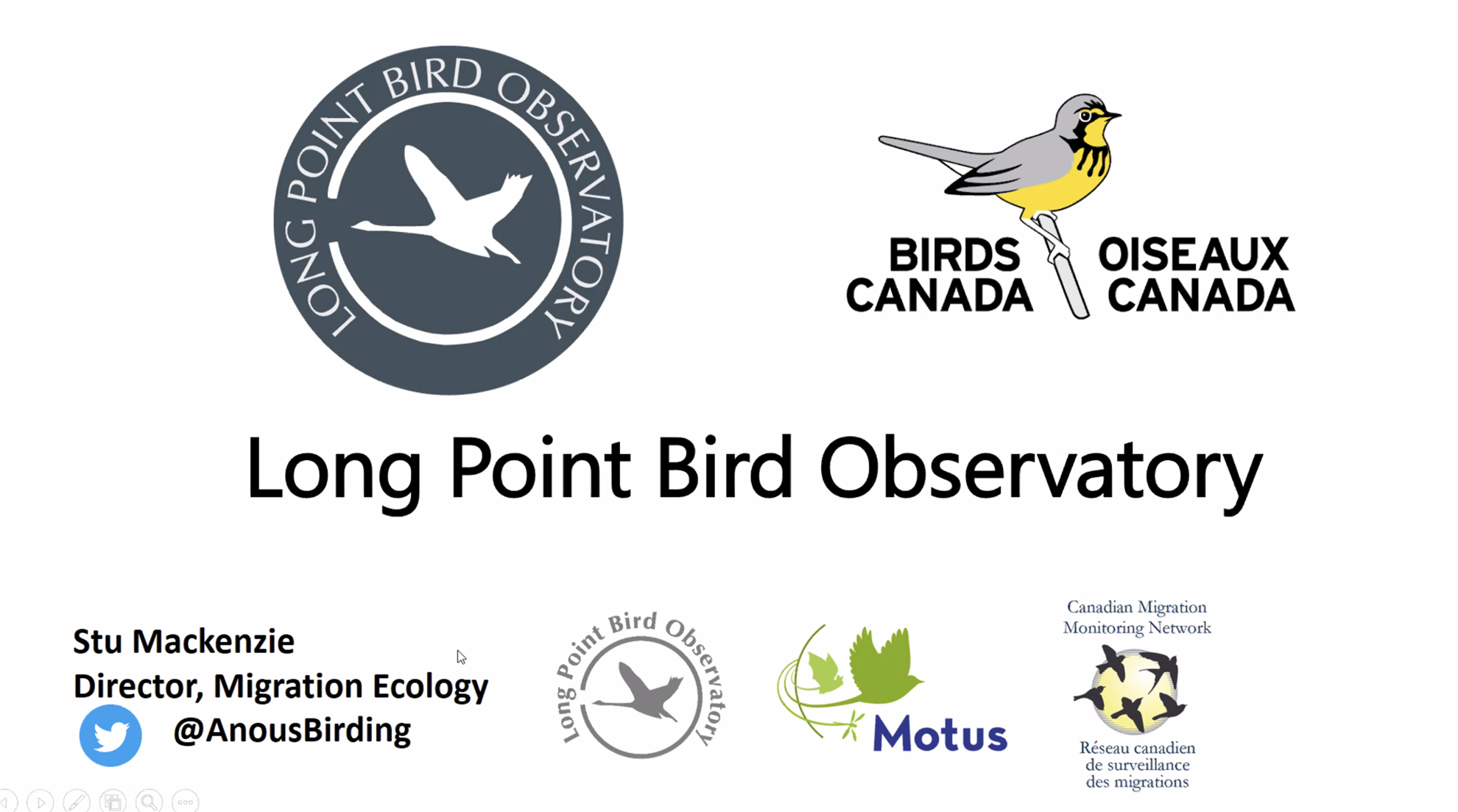 LONG POINT BIRD OBSERVATORY

BIRDS CANADA OISEAUX CANADA

Long Point Bird Observatory

Stu Mackenzie
Director, Migration Ecology
@AnousBirding

Long Point Bird Observatory

Motus

Canadian Migration Monitoring Network

Réseau canadien de surveillance des migrations